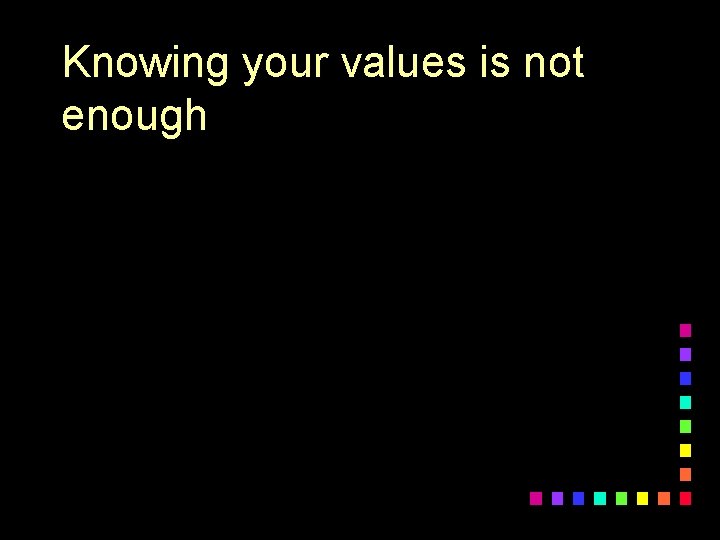 Knowing your values is not enough